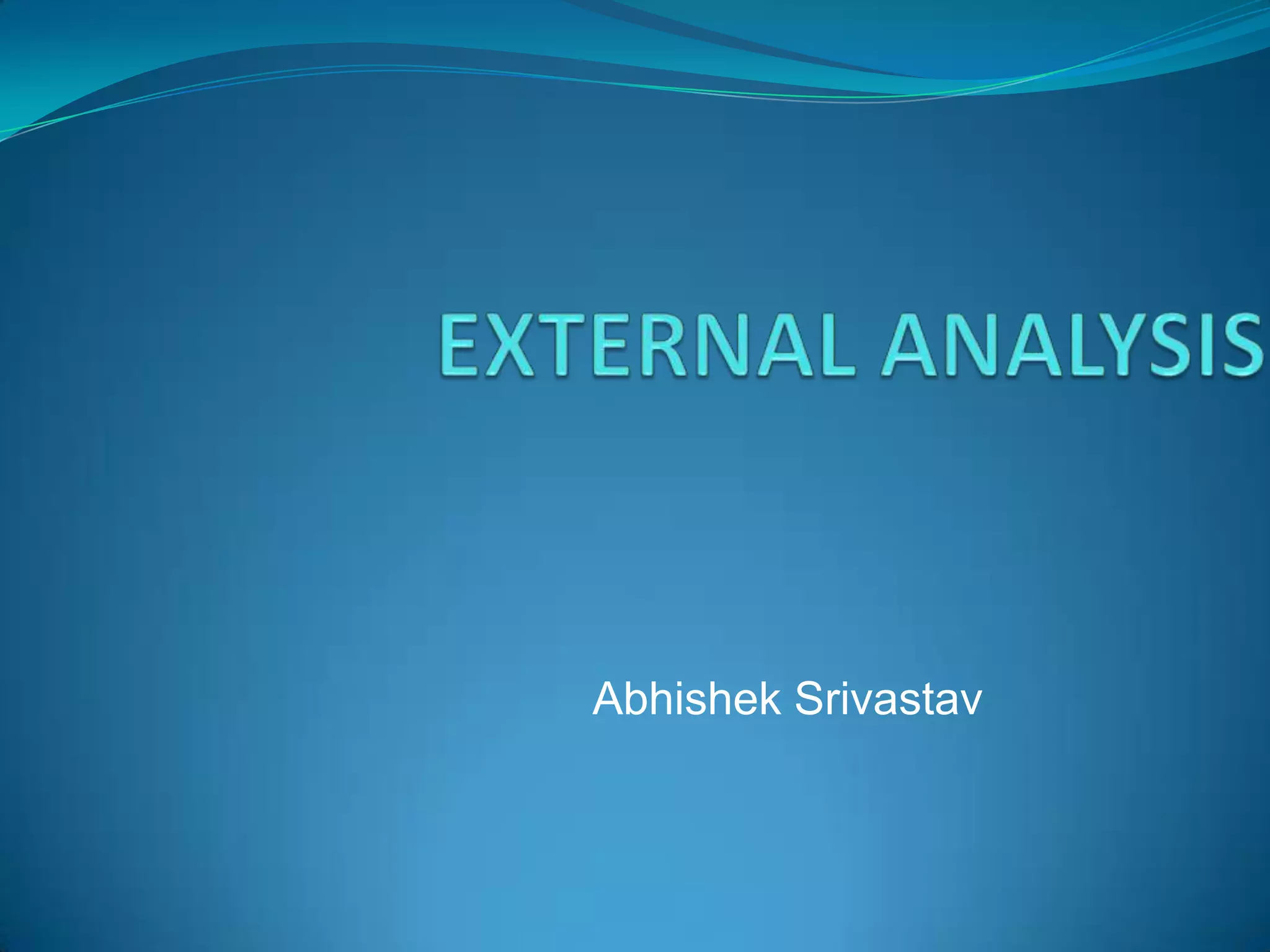 EXTERNAL ANALYSIS

Abhishek Srivastav